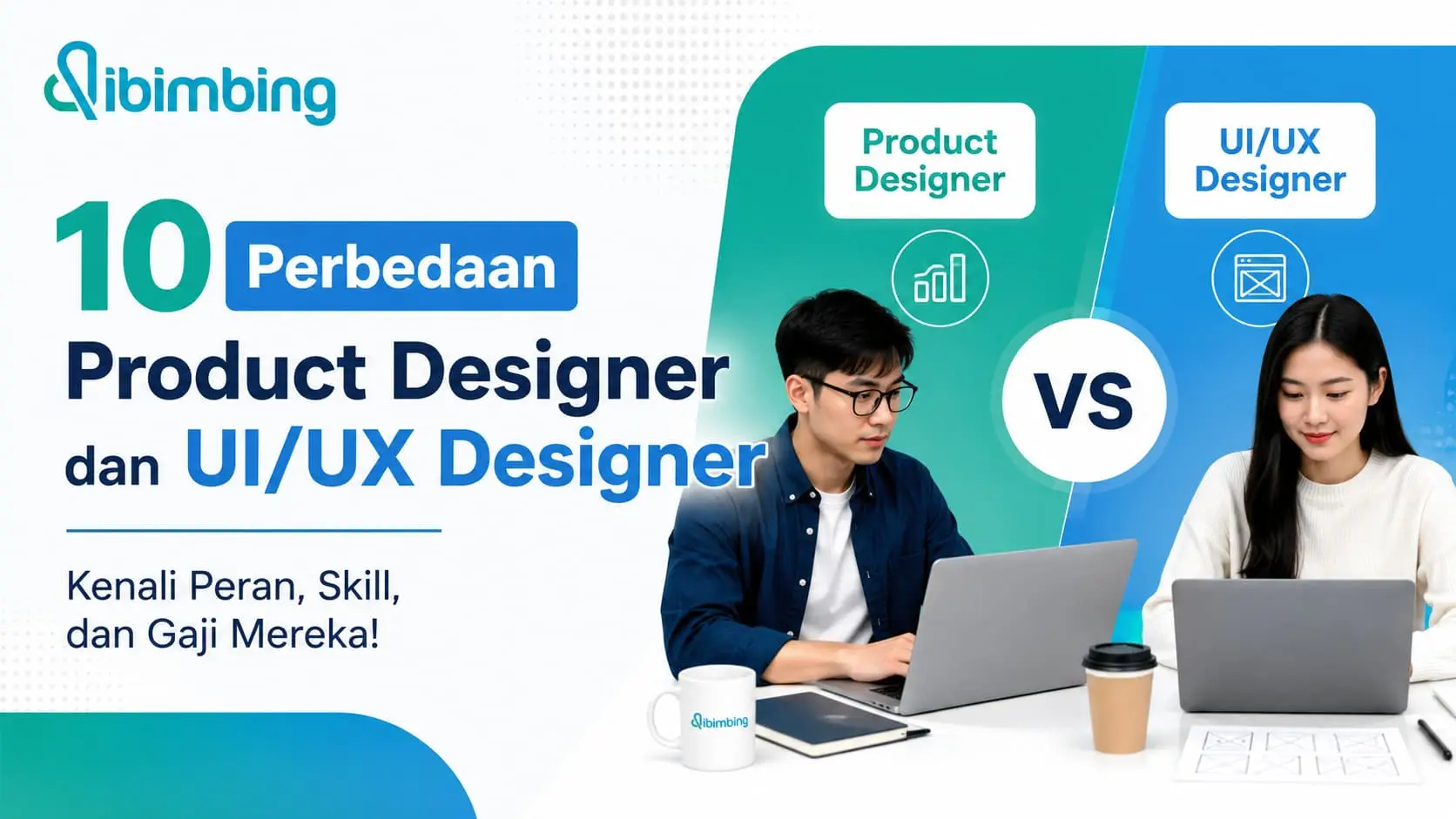 ibimbing

10 Perbedaan Product Designer dan UI/UX Designer

Kenali Peran, Skill, dan Gaji Mereka!

Product Designer

UI/UX Designer

VS

ibimbing